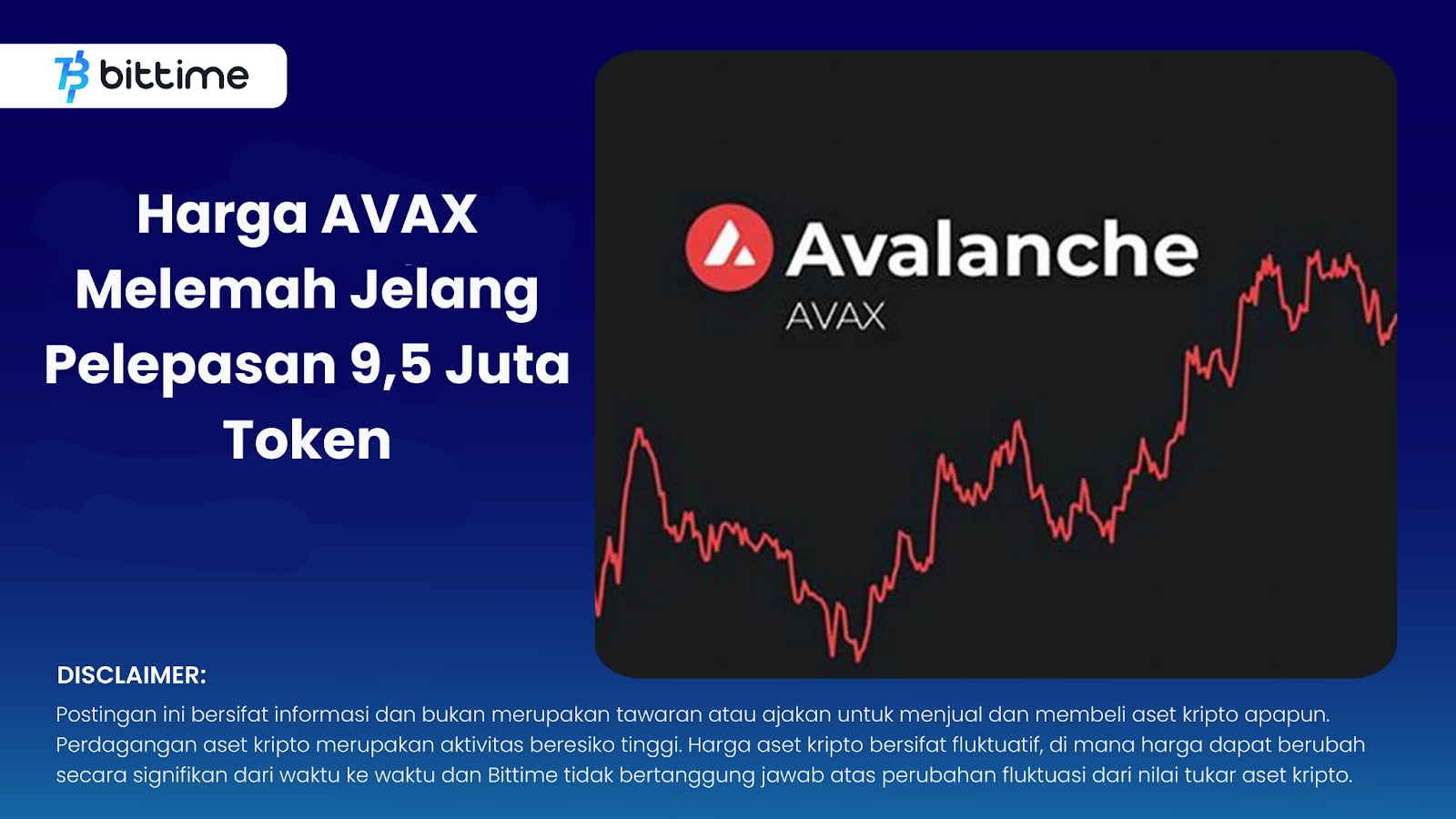 bittime

Harga AVAX Melemah Jelang Pelepasan 9,5 Juta Token

Avalanche
AVAX

DISCLAIMER:
Postingan ini bersifat informasi dan bukan merupakan tawaran atau ajakan untuk menjual dan membeli aset kripto apapun. Perdagangan aset kripto merupakan aktivitas beresiko tinggi. Harga aset kripto bersifat fluktuatif, di mana harga dapat berubah secara signifikan dari waktu ke waktu dan Bittime tidak bertanggung jawab atas perubahan fluktuasi dari nilai tukar aset kripto.